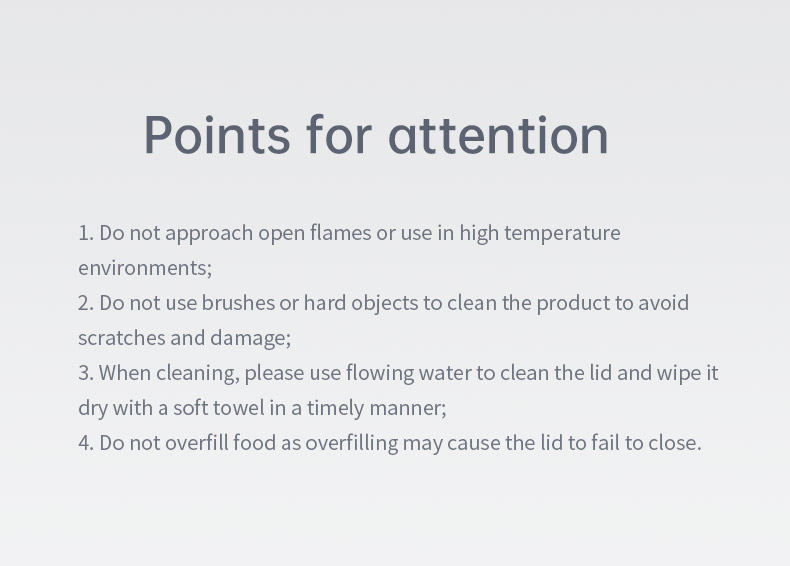 Points for attention

1. Do not approach open flames or use in high temperature environments;
2. Do not use brushes or hard objects to clean the product to avoid scratches and damage;
3. When cleaning, please use flowing water to clean the lid and wipe it dry with a soft towel in a timely manner;
4. Do not overfill food as overfilling may cause the lid to fail to close.